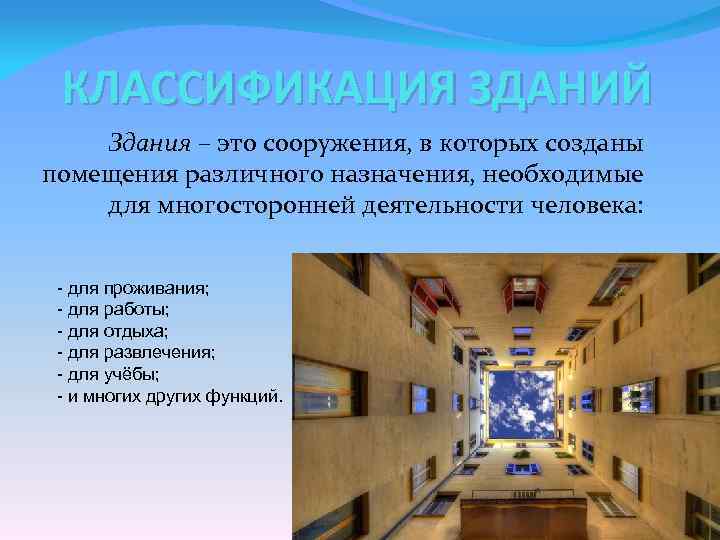 КЛАССИФИКАЦИЯ ЗДАНИЙ

Здания – это сооружения, в которых созданы помещения различного назначения, необходимые для многосторонней деятельности человека:

- для проживания;
- для работы;
- для отдыха;
- для развлечения;
- для учёбы;
- и многих других функций.